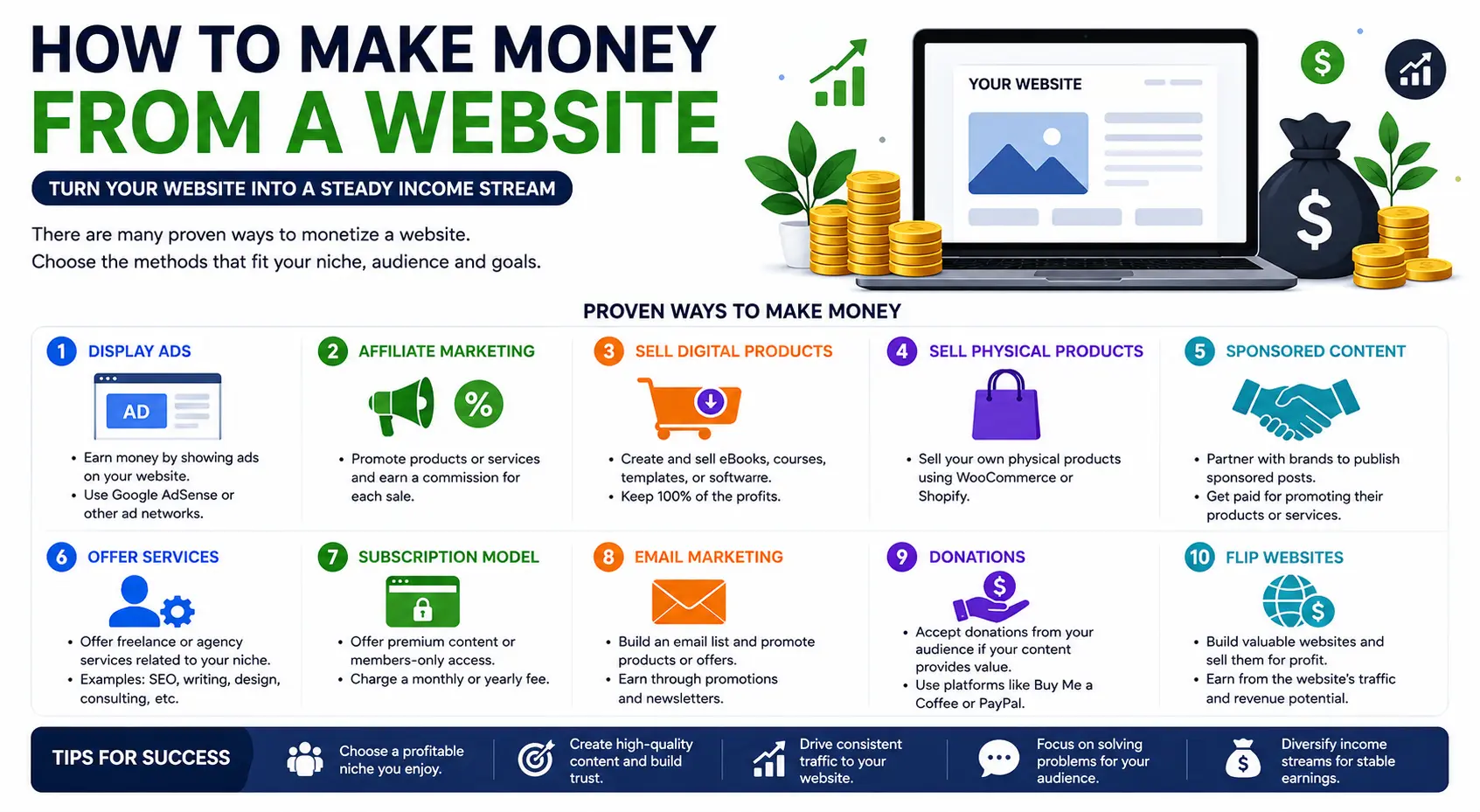 HOW TO MAKE MONEY
FROM A WEBSITE

TURN YOUR WEBSITE INTO A STEADY INCOME STREAM

There are many proven ways to monetize a website.
Choose the methods that fit your niche, audience and goals.

YOUR WEBSITE

$

$

PROVEN WAYS TO MAKE MONEY

1 DISPLAY ADS

AD

• Earn money by showing ads on your website.
• Use Google AdSense or other ad networks.

2 AFFILIATE MARKETING

%

• Promote products or services and earn a commission for each sale.

3 SELL DIGITAL PRODUCTS

• Create and sell eBooks, courses, templates, or software.
• Keep 100% of the profits.

4 SELL PHYSICAL PRODUCTS

• Sell your own physical products using WooCommerce or Shopify.

5 SPONSORED CONTENT

• Partner with brands to publish sponsored posts.
• Get paid for promoting their products or services.

6 OFFER SERVICES

• Offer freelance or agency services related to your niche.
• Examples: SEO, writing, design, consulting, etc.

7 SUBSCRIPTION MODEL

• Offer premium content or members-only access.
• Charge a monthly or yearly fee.

8 EMAIL MARKETING

• Build an email list and promote products or offers.
• Earn through promotions and newsletters.

9 DONATIONS

$

• Accept donations from your audience if your content provides value.
• Use platforms like Buy Me a Coffee or PayPal.

10 FLIP WEBSITES

$

• Build valuable websites and sell them for profit.
• Earn from the website's traffic and revenue potential.

TIPS FOR SUCCESS

Choose a profitable niche you enjoy.

Create high-quality content and build trust.

Drive consistent traffic to your website.

Focus on solving problems for your audience.

$

Diversify income streams for stable earnings.